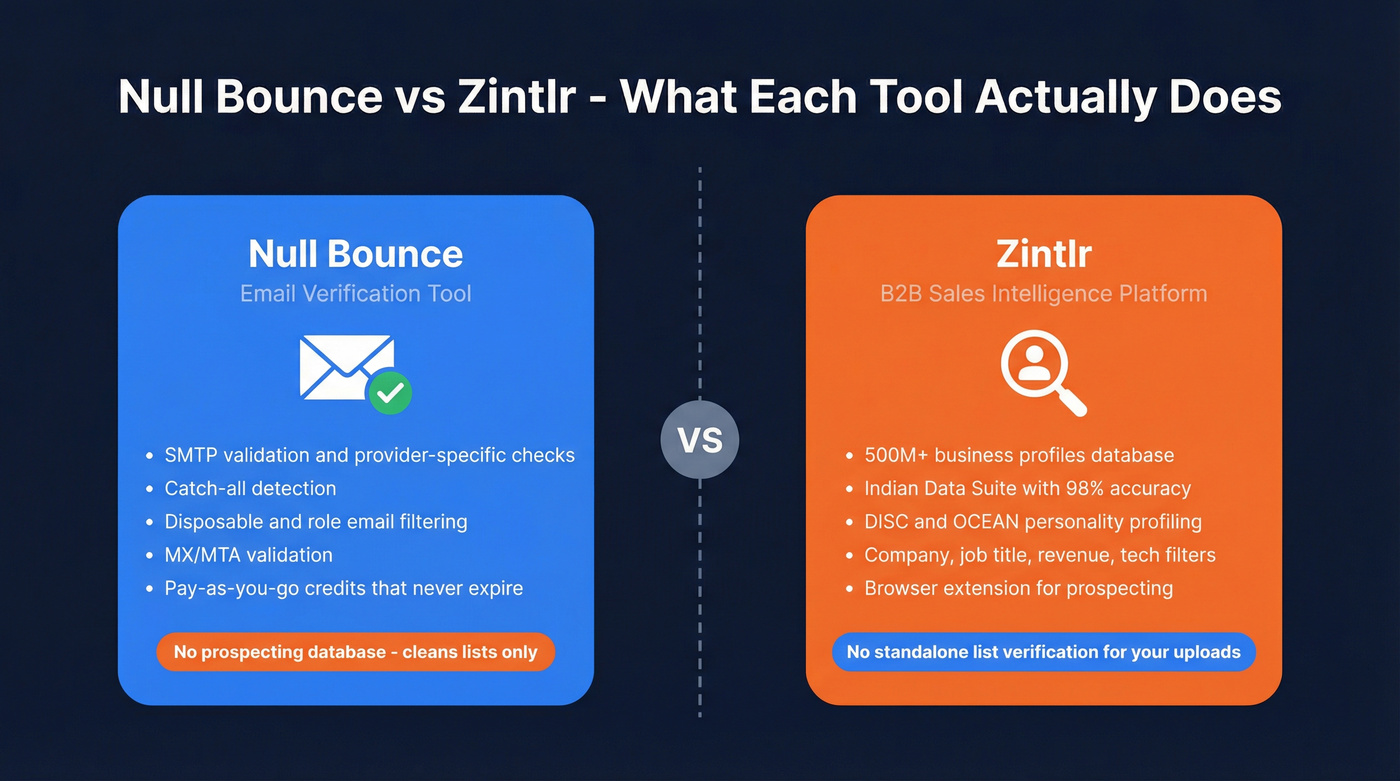 Null Bounce vs Zintlr - What Each Tool Actually Does

Null Bounce
Email Verification Tool

- SMTP validation and provider-specific checks
- Catch-all detection
- Disposable and role email filtering
- MX/MTA validation
- Pay-as-you-go credits that never expire

No prospecting database - cleans lists only

VS

Zintlr
B2B Sales Intelligence Platform

- 500M+ business profiles database
- Indian Data Suite with 98% accuracy
- DISC and OCEAN personality profiling
- Company, job title, revenue, tech filters
- Browser extension for prospecting

No standalone list verification for your uploads